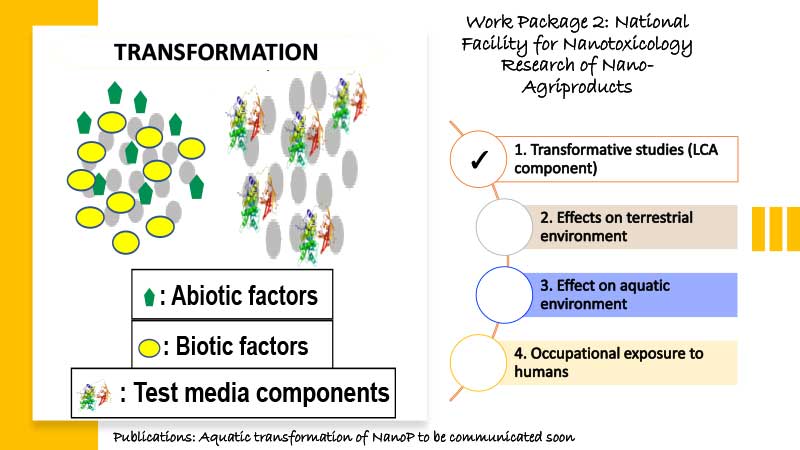 TRANSFORMATION

: Abiotic factors

: Biotic factors

: Test media components

Work Package 2: National Facility for Nanotoxicology Research of Nano-Agriproducts

✓

1. Transformative studies (LCA component)

2. Effects on terrestrial environment

3. Effect on aquatic environment

4. Occupational exposure to humans

Publications: Aquatic transformation of NanoP to be communicated soon